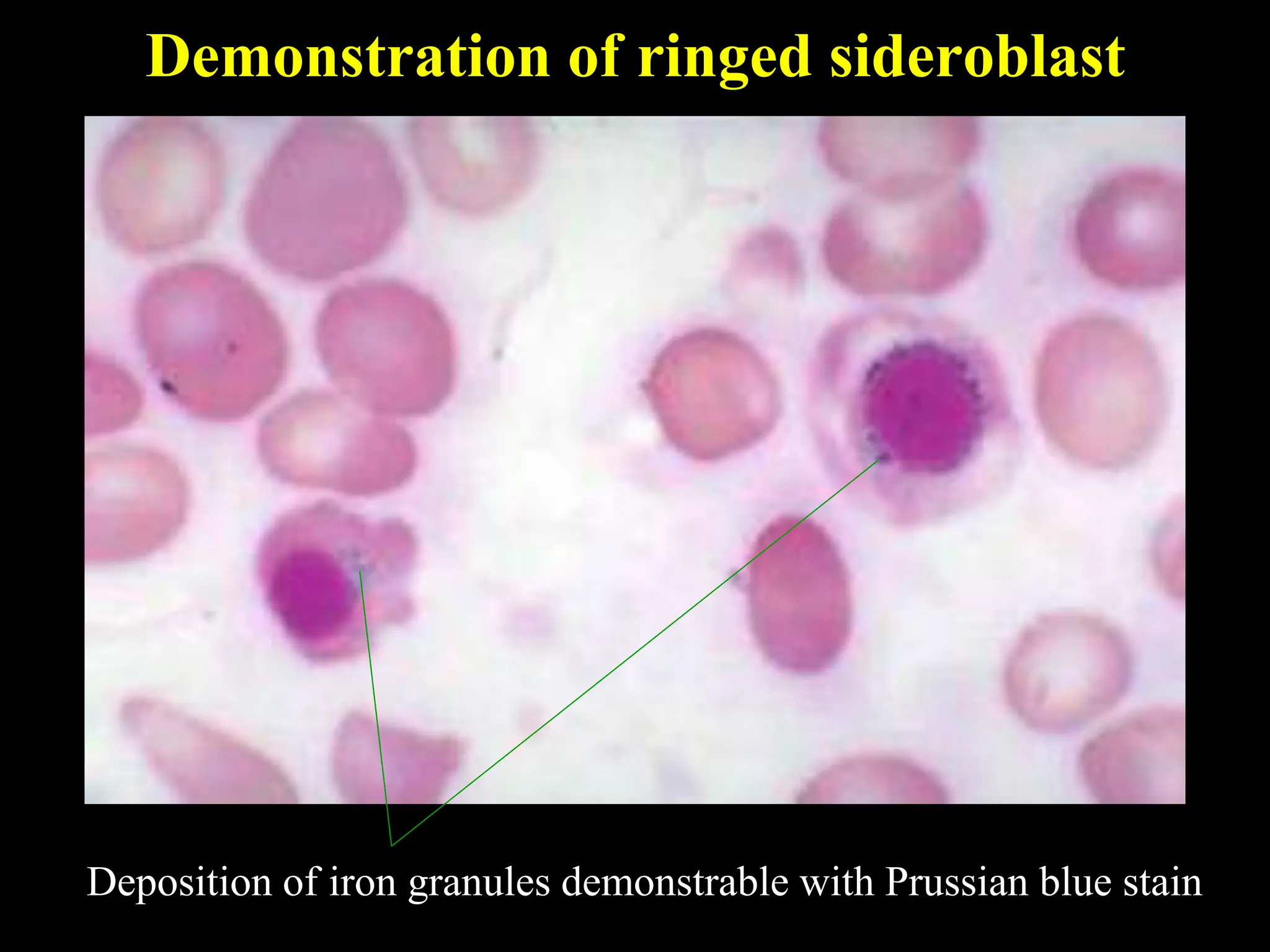 Demonstration of ringed sideroblast

Deposition of iron granules demonstrable with Prussian blue stain